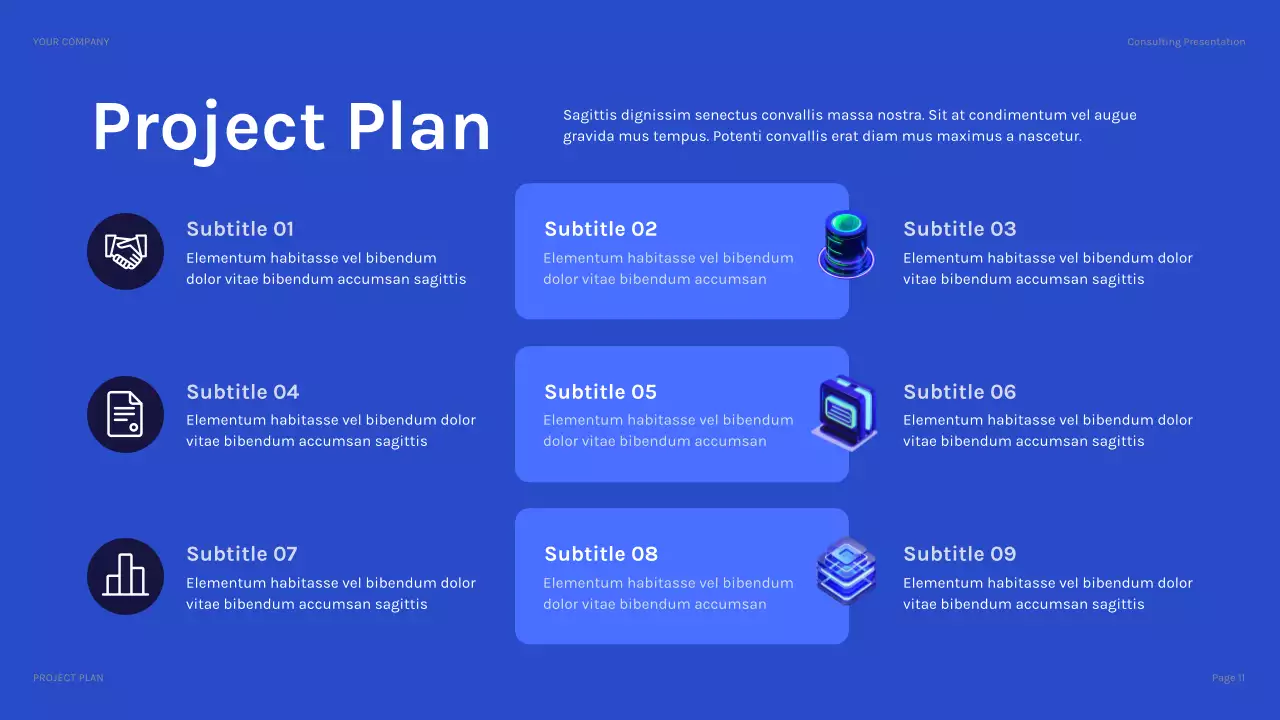 YOUR COMPANY

Consulting Presentation

Project Plan

Sagittis dignissim senectus convallis massa nostra. Sit at condimentum vel augue gravida mus tempus. Potenti convallis erat diam mus maximus a nascetur.

Subtitle 01
Elementum habitasse vel bibendum dolor vitae bibendum accumsan sagittis

Subtitle 02
Elementum habitasse vel bibendum dolor vitae bibendum accumsan

Subtitle 03
Elementum habitasse vel bibendum dolor vitae bibendum accumsan sagittis

Subtitle 04
Elementum habitasse vel bibendum dolor vitae bibendum accumsan sagittis

Subtitle 05
Elementum habitasse vel bibendum dolor vitae bibendum accumsan

Subtitle 06
Elementum habitasse vel bibendum dolor vitae bibendum accumsan sagittis

Subtitle 07
Elementum habitasse vel bibendum dolor vitae bibendum accumsan sagittis

Subtitle 08
Elementum habitasse vel bibendum dolor vitae bibendum accumsan

Subtitle 09
Elementum habitasse vel bibendum dolor vitae bibendum accumsan sagittis

PROJECT PLAN

Page 11